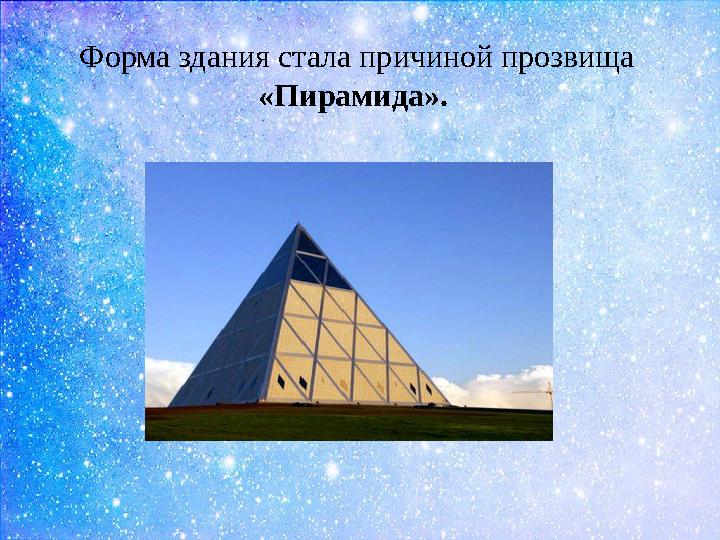 Форма здания стала причиной прозвища «Пирамида».